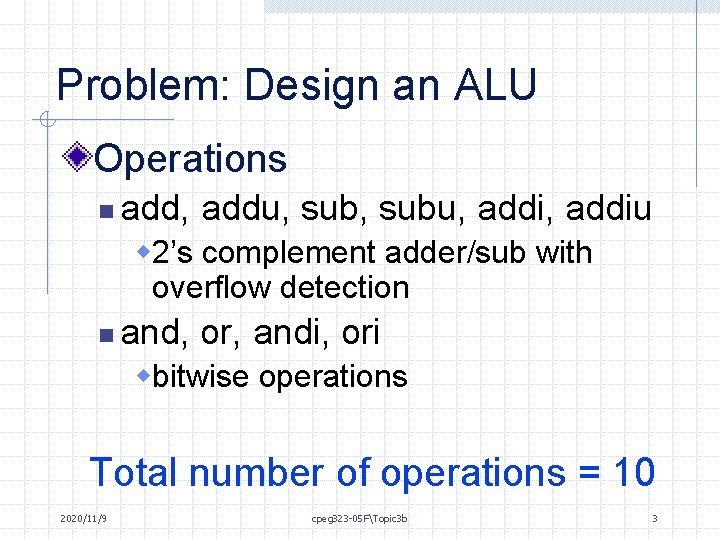 Problem: Design an ALU

Operations

add, addu, sub, subu, addi, addiu

2's complement adder/sub with overflow detection

and, or, andi, ori

bitwise operations

Total number of operations = 10

2020/11/9 cpeg323-05F\Topic3b 3